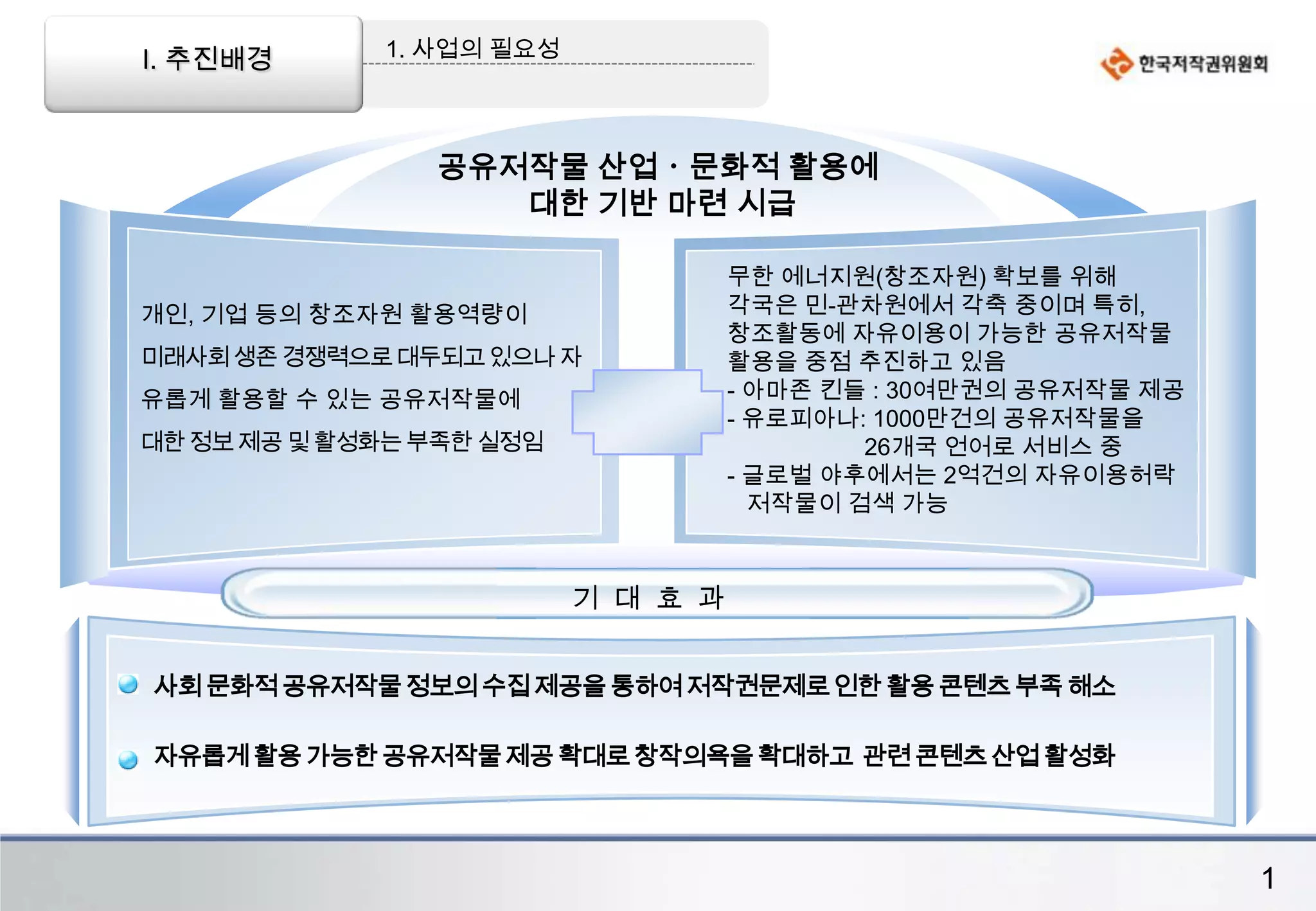 I. 추진배경

1. 사업의 필요성

한국저작권위원회

공유저작물 산업 · 문화적 활용에 대한 기반 마련 시급

개인, 기업 등의 창조자원 활용역량이 미래사회 생존 경쟁력으로 대두되고 있으나 자유롭게 활용할 수 있는 공유저작물에 대한 정보 제공 및 활성화는 부족한 실정임

무한 에너지원(창조자원) 확보를 위해 각국은 민-관차원에서 각축 중이며 특히, 창조활동에 자유이용이 가능한 공유저작물 활용을 중점 추진하고 있음
- 아마존 킨들 : 30여만권의 공유저작물 제공
- 유로피아나: 1000만건의 공유저작물을 26개국 언어로 서비스 중
- 글로벌 야후에서는 2억건의 자유이용허락 저작물이 검색 가능

기 대 효 과

사회 문화적 공유저작물 정보의 수집 제공을 통하여 저작권문제로 인한 활용 콘텐츠 부족 해소

자유롭게 활용 가능한 공유저작물 제공 확대로 창작의욕을 확대하고 관련 콘텐츠 산업 활성화

1